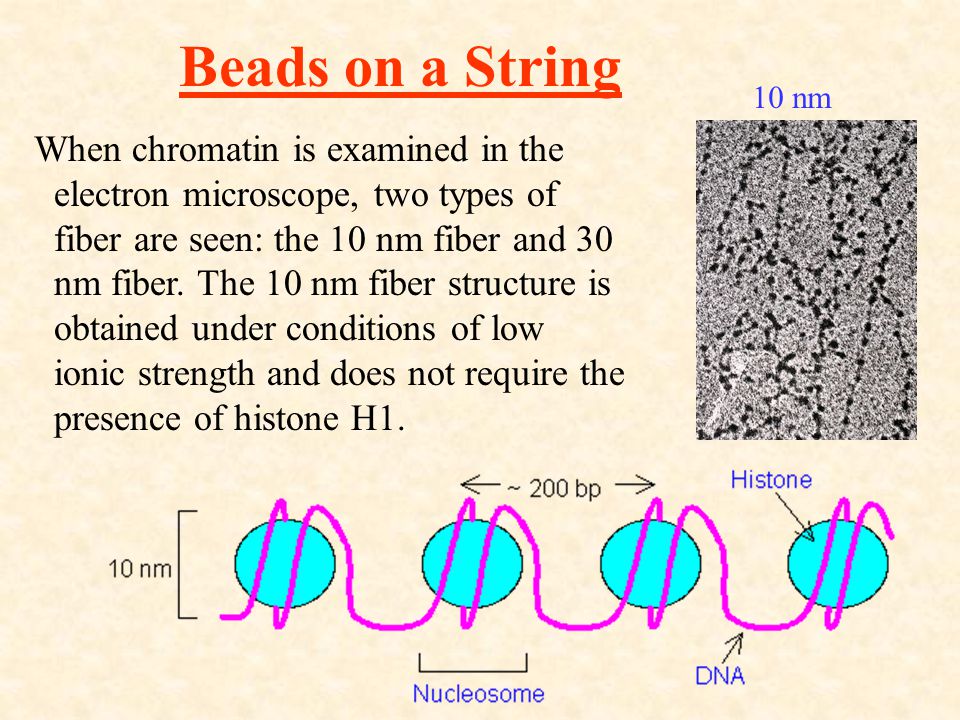 Beads on a String

10 nm

When chromatin is examined in the electron microscope, two types of fiber are seen: the 10 nm fiber and 30 nm fiber. The 10 nm fiber structure is obtained under conditions of low ionic strength and does not require the presence of histone H1.

~ 200 bp

Histone

10 nm

DNA

Nucleosome